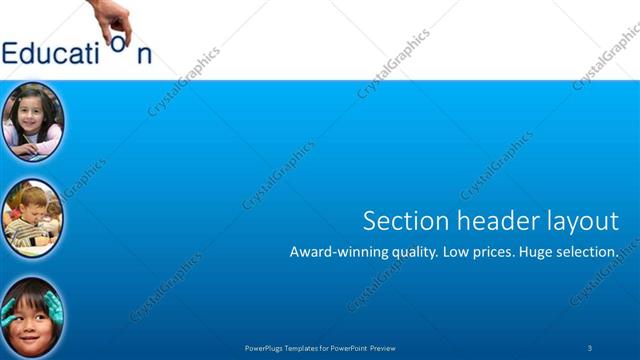 Education

CrystalGraphics

Section header layout

Award-winning quality. Low prices. Huge selection.

PowerPlugs Templates for PowerPoint Preview

3